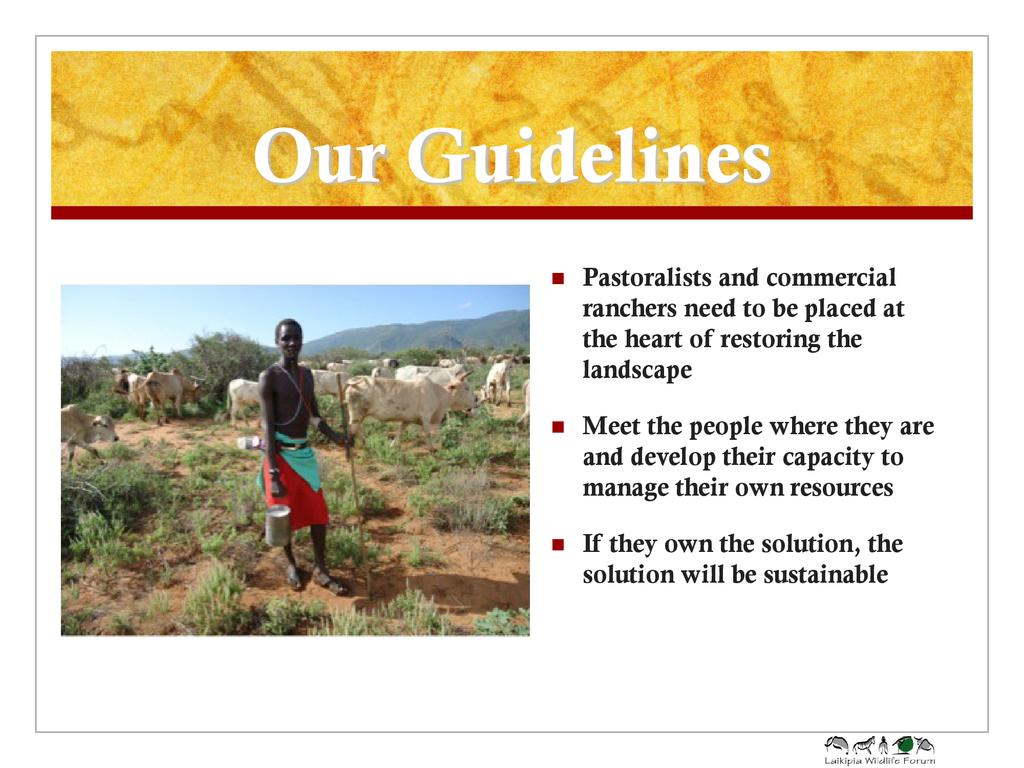 Our Guidelines

- Pastoralists and commercial ranchers need to be placed at the heart of restoring the landscape

- Meet the people where they are and develop their capacity to manage their own resources

- If they own the solution, the solution will be sustainable

Laikipia Wildlife Forum